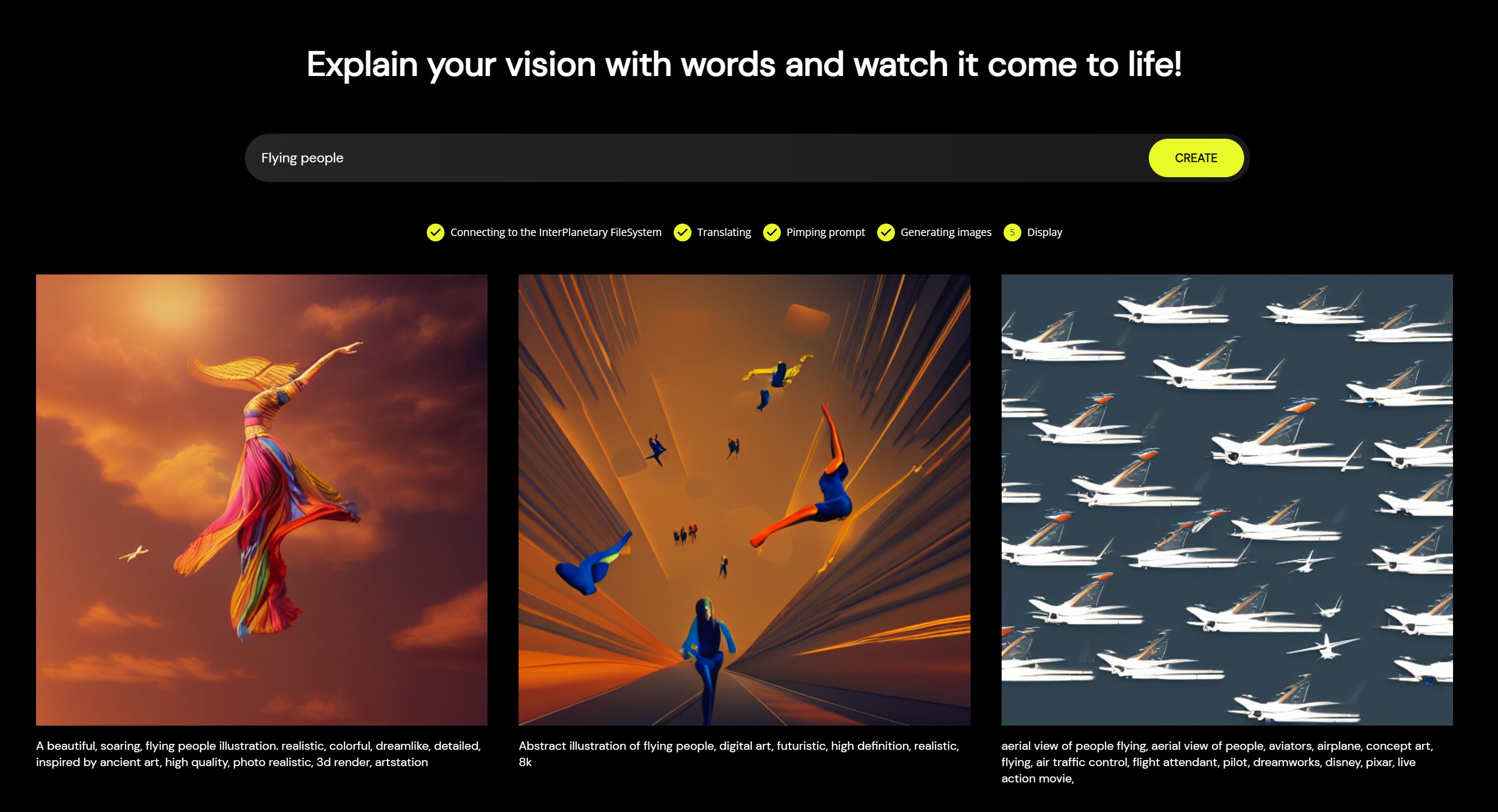 Explain your vision with words and watch it come to life!

Flying people

CREATE

Connecting to the InterPlanetary FileSystem Translating Pimping prompt Generating images 5 Display

A beautiful, soaring, flying people illustration. realistic, colorful, dreamlike, detailed, inspired by ancient art, high quality, photo realistic, 3d render, artstation

Abstract illustration of flying people, digital art, futuristic, high definition, realistic, 8k

aerial view of people flying, aerial view of people, aviators, airplane, concept art, flying, air traffic control, flight attendant, pilot, dreamworks, disney, pixar, live action movie,